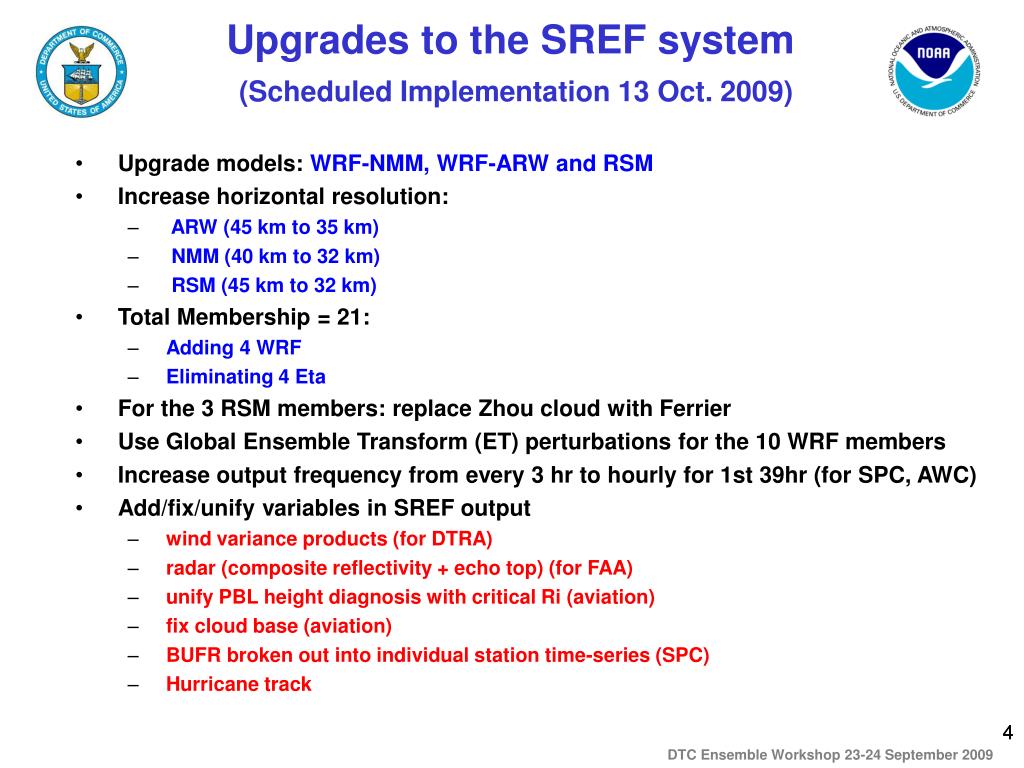 DEPARTMENT OF COMMERCE UNITED STATES OF AMERICA

Upgrades to the SREF system

(Scheduled Implementation 13 Oct. 2009)

NATIONAL OCEANIC AND ATMOSPHERIC ADMINISTRATION NOAA U.S. DEPARTMENT OF COMMERCE

• Upgrade models: WRF-NMM, WRF-ARW and RSM
• Increase horizontal resolution:
– ARW (45 km to 35 km)
– NMM (40 km to 32 km)
– RSM (45 km to 32 km)
• Total Membership = 21:
– Adding 4 WRF
– Eliminating 4 Eta
• For the 3 RSM members: replace Zhou cloud with Ferrier
• Use Global Ensemble Transform (ET) perturbations for the 10 WRF members
• Increase output frequency from every 3 hr to hourly for 1st 39hr (for SPC, AWC)
• Add/fix/unify variables in SREF output
– wind variance products (for DTRA)
– radar (composite reflectivity + echo top) (for FAA)
– unify PBL height diagnosis with critical Ri (aviation)
– fix cloud base (aviation)
– BUFR broken out into individual station time-series (SPC)
– Hurricane track

4

DTC Ensemble Workshop 23-24 September 2009